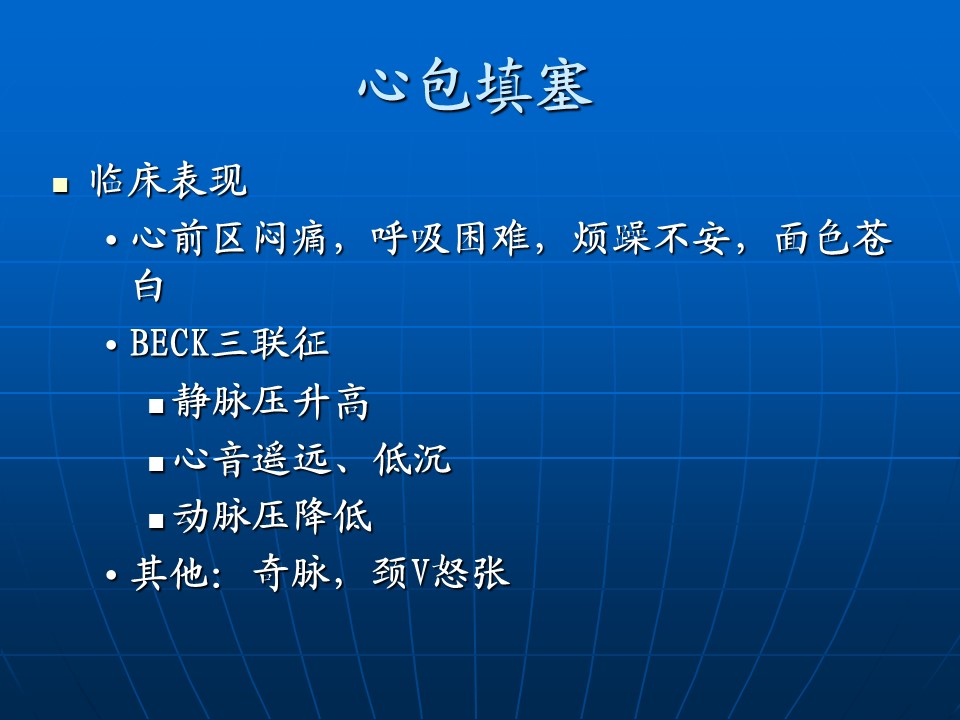 心包填塞

■ 临床表现

• 心前区闷痛，呼吸困难，烦躁不安，面色苍白

• BECK三联征

■ 静脉压升高

■ 心音遥远、低沉

■ 动脉压降低

• 其他：奇脉，颈V怒张